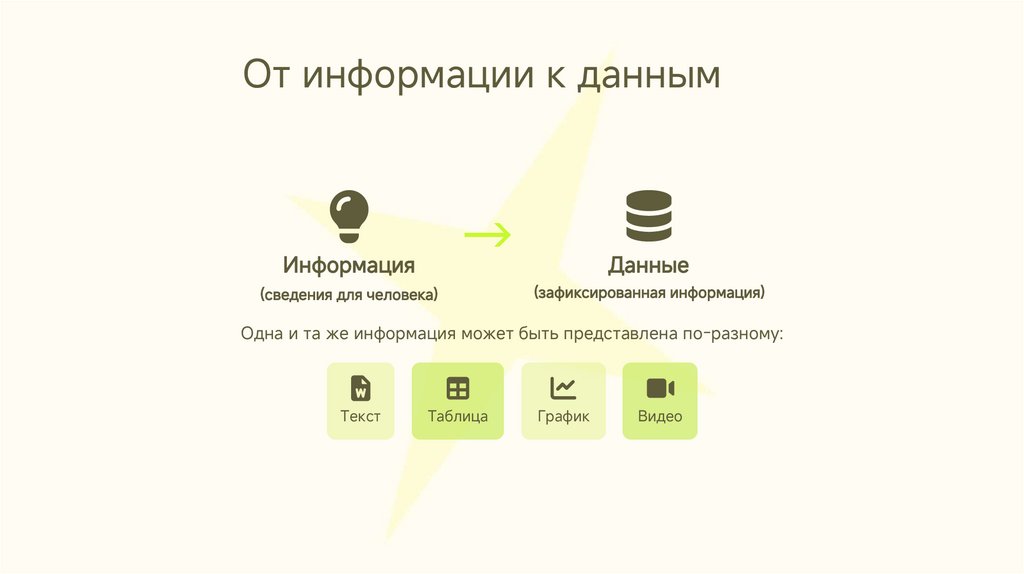 От информации к данным

Информация
(сведения для человека)

Данные
(зафиксированная информация)

Одна и та же информация может быть представлена по-разному:

Текст

Таблица

График

Видео